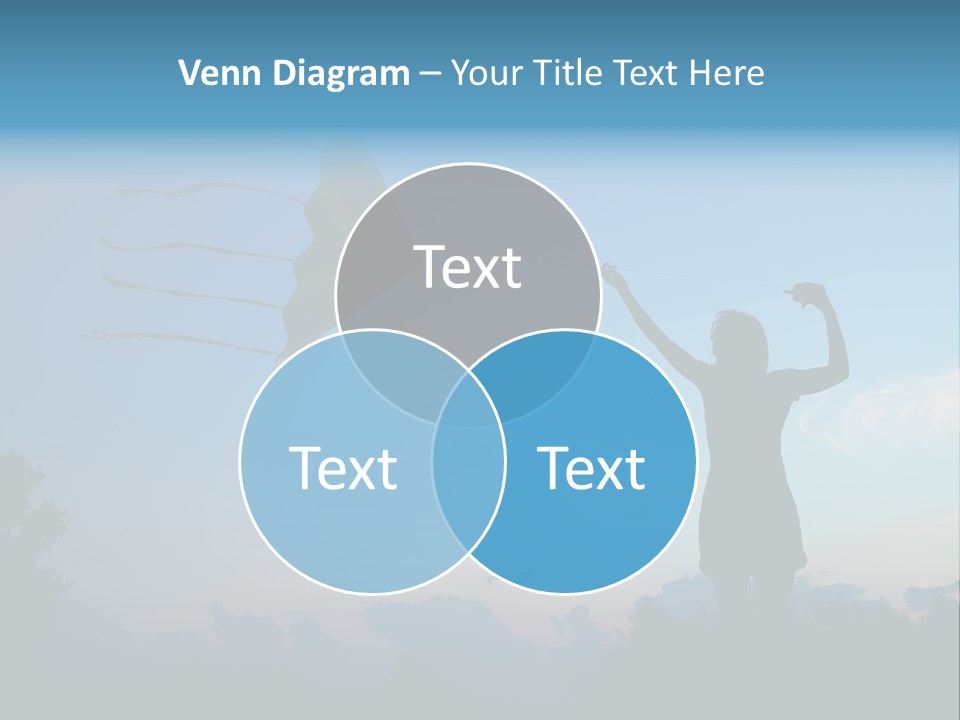 Venn Diagram – Your Title Text Here

Text

Text

Text